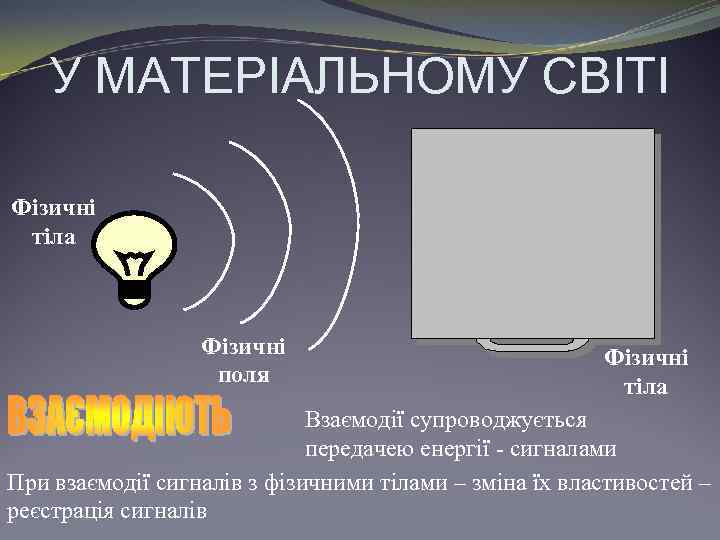 У МАТЕРІАЛЬНОМУ СВІТІ

Фізичні тіла

Фізичні поля

Фізичні тіла

ВЗАЄМОДІЮТЬ

Взаємодії супроводжується передачею енергії - сигналами

При взаємодії сигналів з фізичними тілами – зміна їх властивостей – реєстрація сигналів